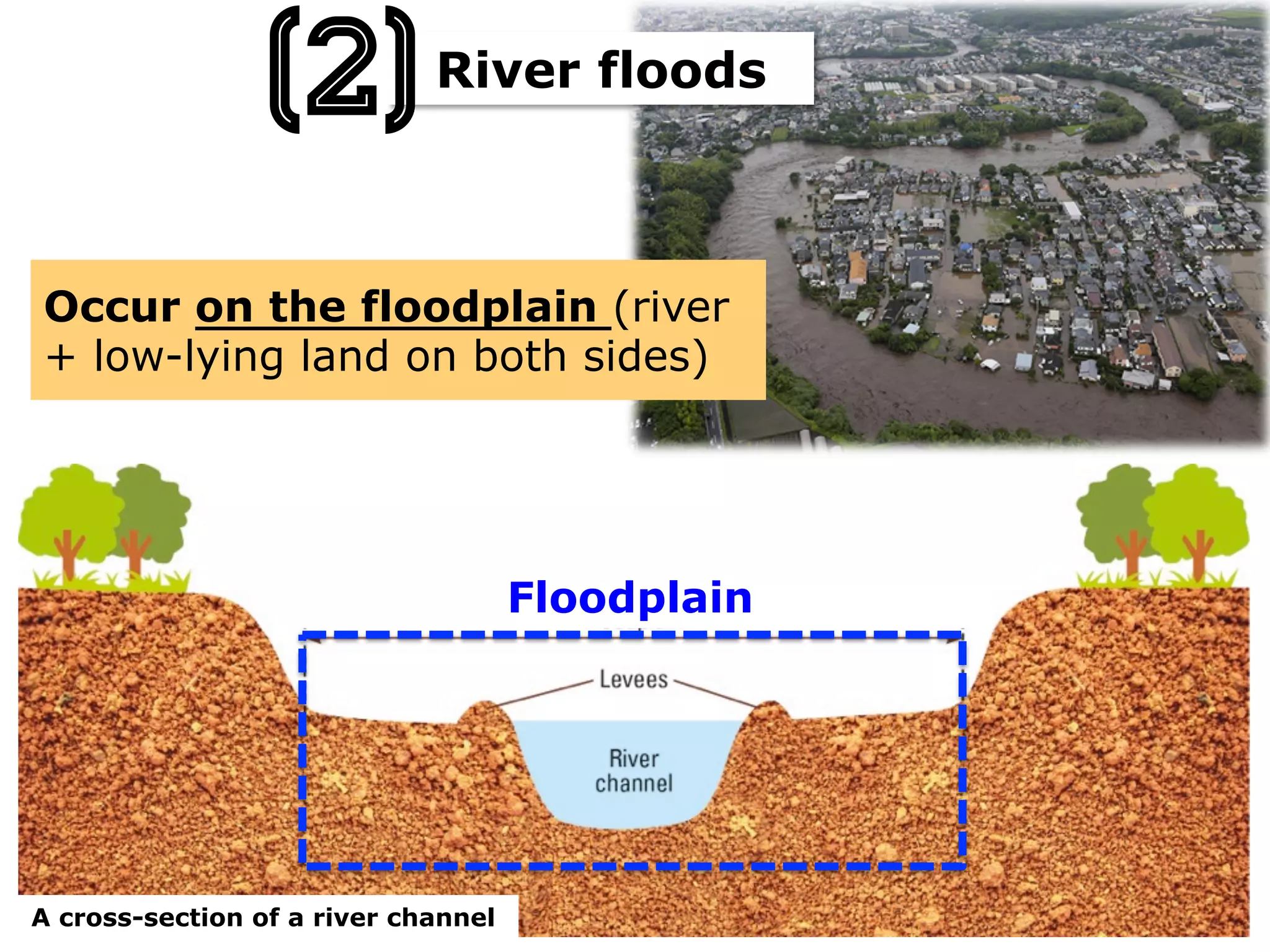 (2) River floods

Occur on the floodplain (river + low-lying land on both sides)

Floodplain

Levees

River channel

A cross-section of a river channel